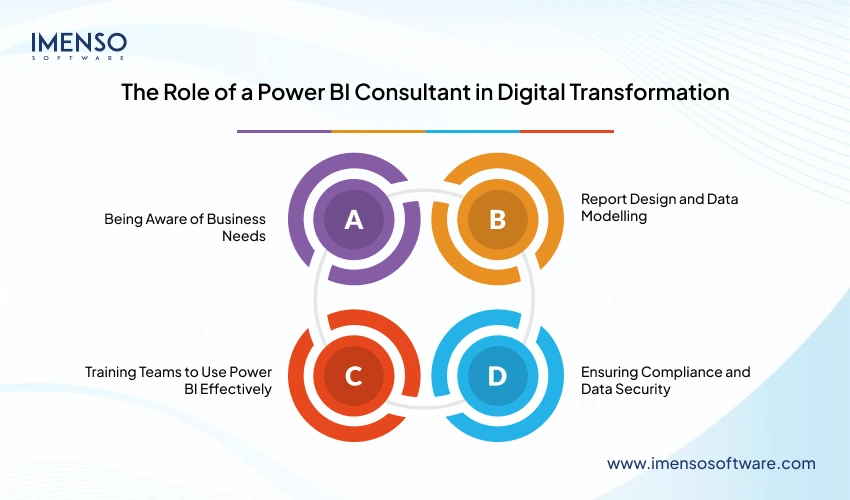 IMENSO
SOFTWARE

The Role of a Power BI Consultant in Digital Transformation

Being Aware of Business Needs

A

B

Report Design and Data Modelling

Training Teams to Use Power BI Effectively

C

D

Ensuring Compliance and Data Security

www.imensosoftware.com